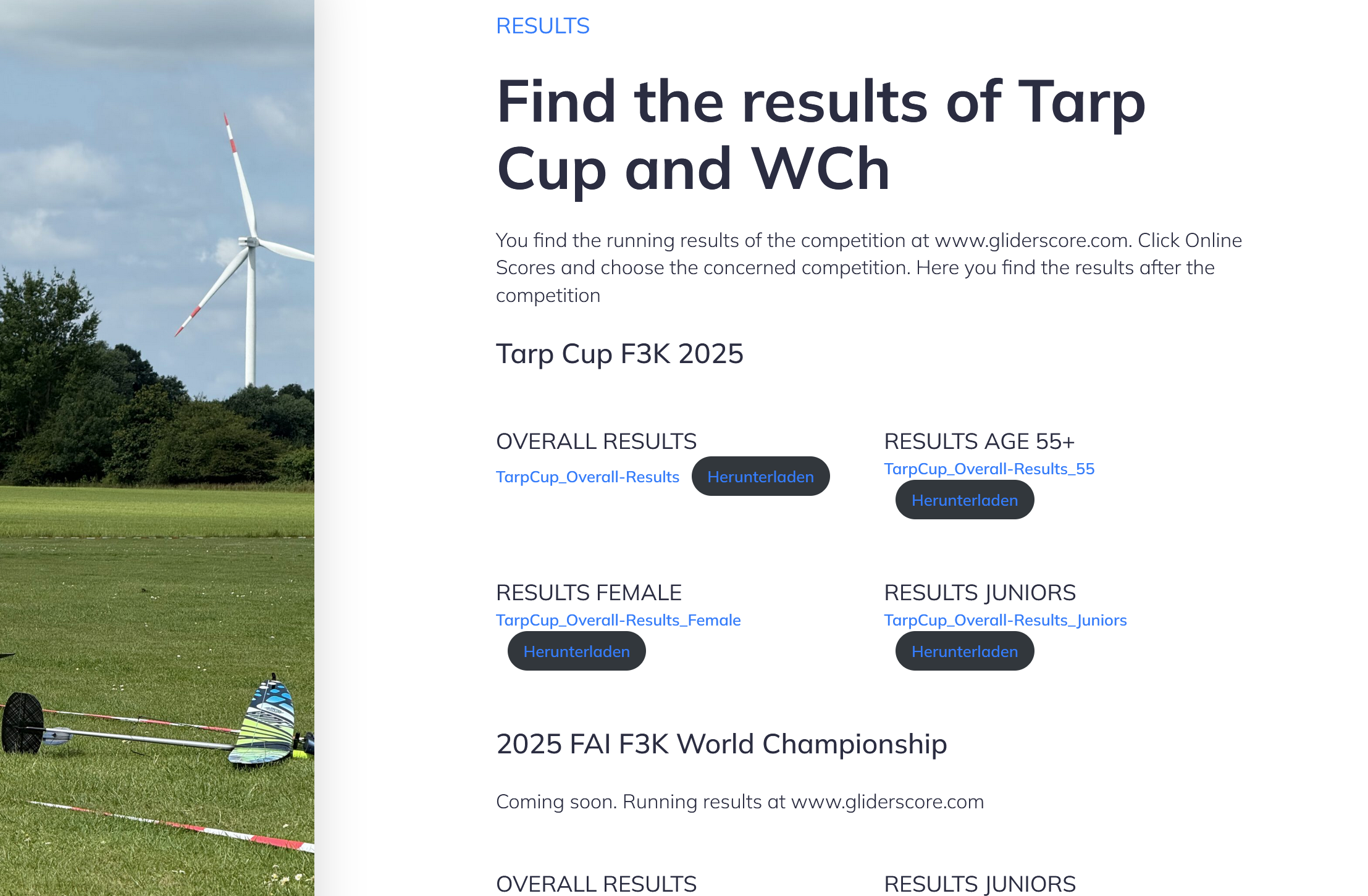 RESULTS

Find the results of Tarp Cup and WCh

You find the running results of the competition at www.gliderscore.com. Click Online Scores and choose the concerned competition. Here you find the results after the competition

Tarp Cup F3K 2025

OVERALL RESULTS
TarpCup_Overall-Results Herunterladen

RESULTS AGE 55+
TarpCup_Overall-Results_55
Herunterladen

RESULTS FEMALE
TarpCup_Overall-Results_Female
Herunterladen

RESULTS JUNIORS
TarpCup_Overall-Results_Juniors
Herunterladen

2025 FAI F3K World Championship

Coming soon. Running results at www.gliderscore.com

OVERALL RESULTS

RESULTS JUNIORS